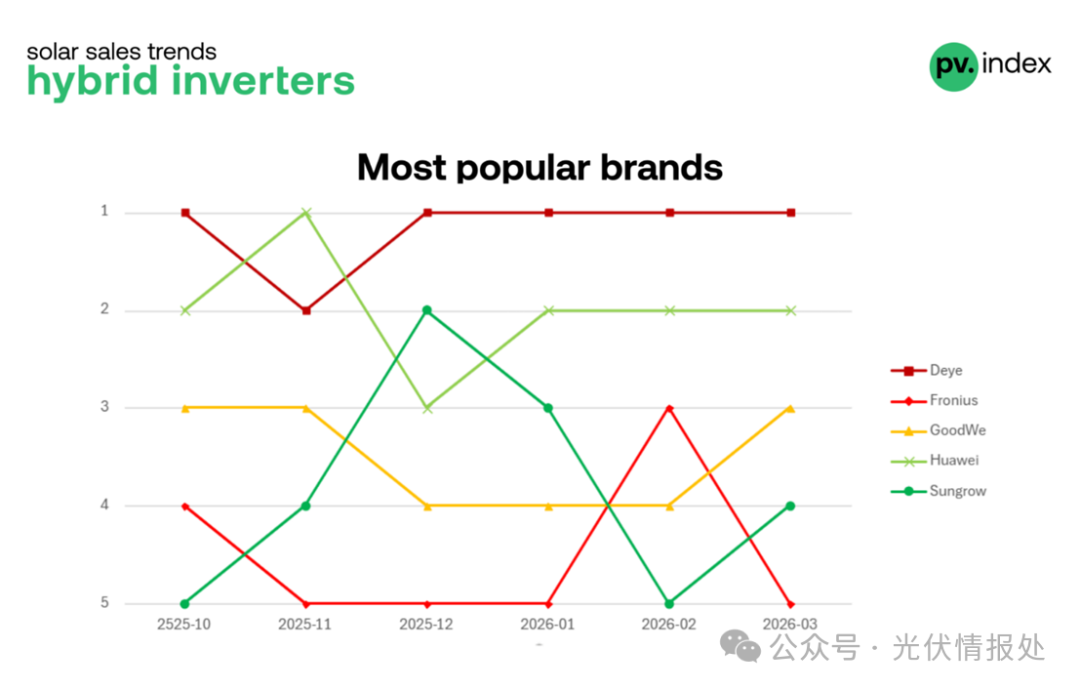 solar sales trends
hybrid inverters

pv. index

Most popular brands

1
2
3
4
5

2525-10
2025-11
2025-12
2026-01
2026-02
2026-03

Deye
Fronius
GoodWe
Huawei
Sungrow

公众号 · 光伏情报处